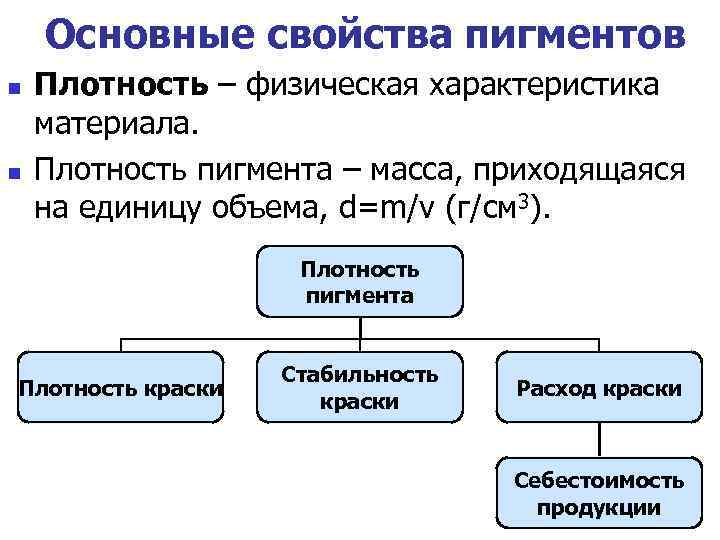 Основные свойства пигментов

Плотность – физическая характеристика материала.

Плотность пигмента – масса, приходящаяся на единицу объема, d=m/v (г/см$^3$).

Плотность пигмента

Плотность краски

Стабильность краски

Расход краски

Себестоимость продукции